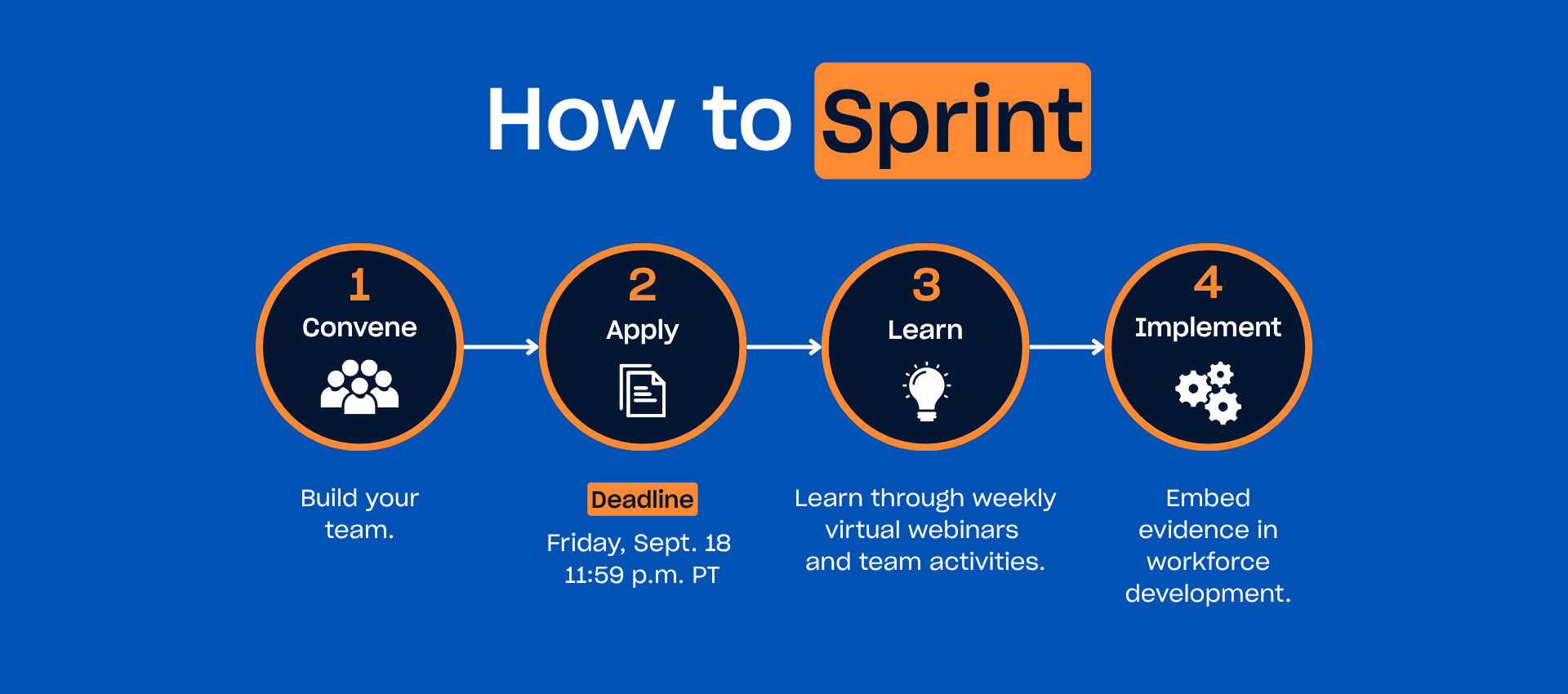 How to Sprint

1
Convene

Build your team.

2
Apply

Deadline
Friday, Sept. 18
11:59 p.m. PT

3
Learn

Learn through weekly virtual webinars and team activities.

4
Implement

Embed evidence in workforce development.